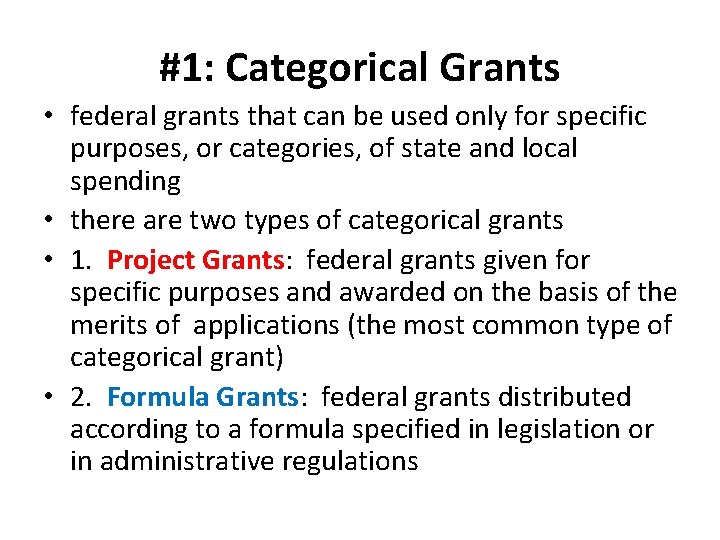 #1: Categorical Grants

• federal grants that can be used only for specific purposes, or categories, of state and local spending

• there are two types of categorical grants

• 1. Project Grants: federal grants given for specific purposes and awarded on the basis of the merits of applications (the most common type of categorical grant)

• 2. Formula Grants: federal grants distributed according to a formula specified in legislation or in administrative regulations